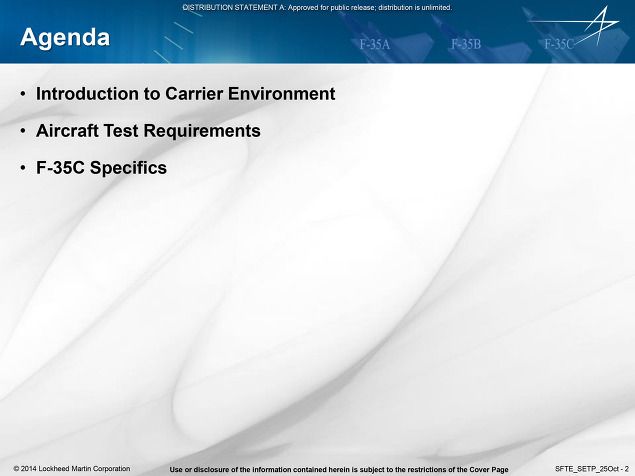 DISTRIBUTION STATEMENT A: Approved for public release; distribution is unlimited.

Agenda

F-35A F-35B F-35C

• Introduction to Carrier Environment
• Aircraft Test Requirements
• F-35C Specifics

© 2014 Lockheed Martin Corporation

Use or disclosure of the information contained herein is subject to the restrictions of the Cover Page

SFTE_SETP_25Oct - 2